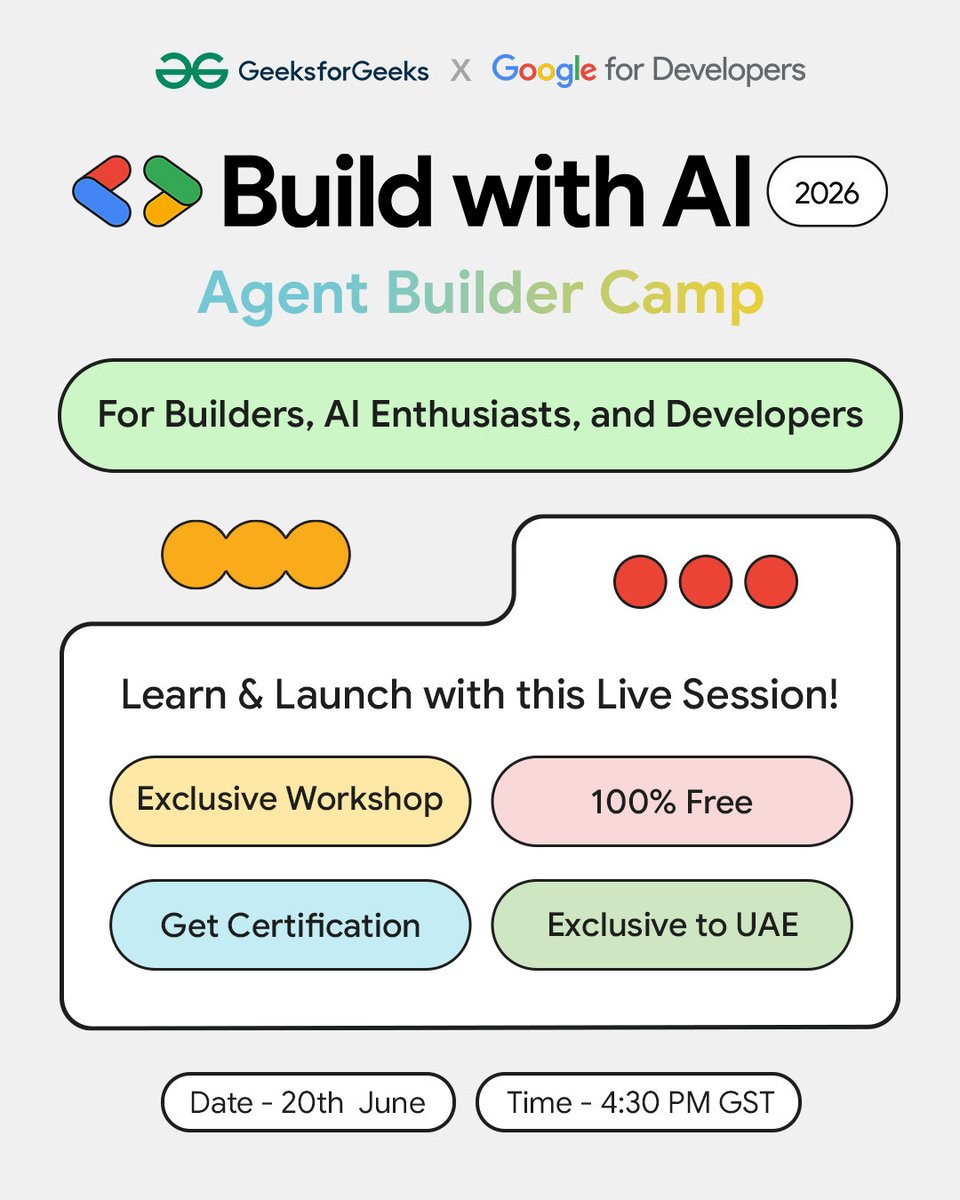 GeeksforGeeks X Google for Developers

Build with AI 2026

Agent Builder Camp

For Builders, AI Enthusiasts, and Developers

Learn & Launch with this Live Session!

Exclusive Workshop

100% Free

Get Certification

Exclusive to UAE

Date - 20th June

Time - 4:30 PM GST